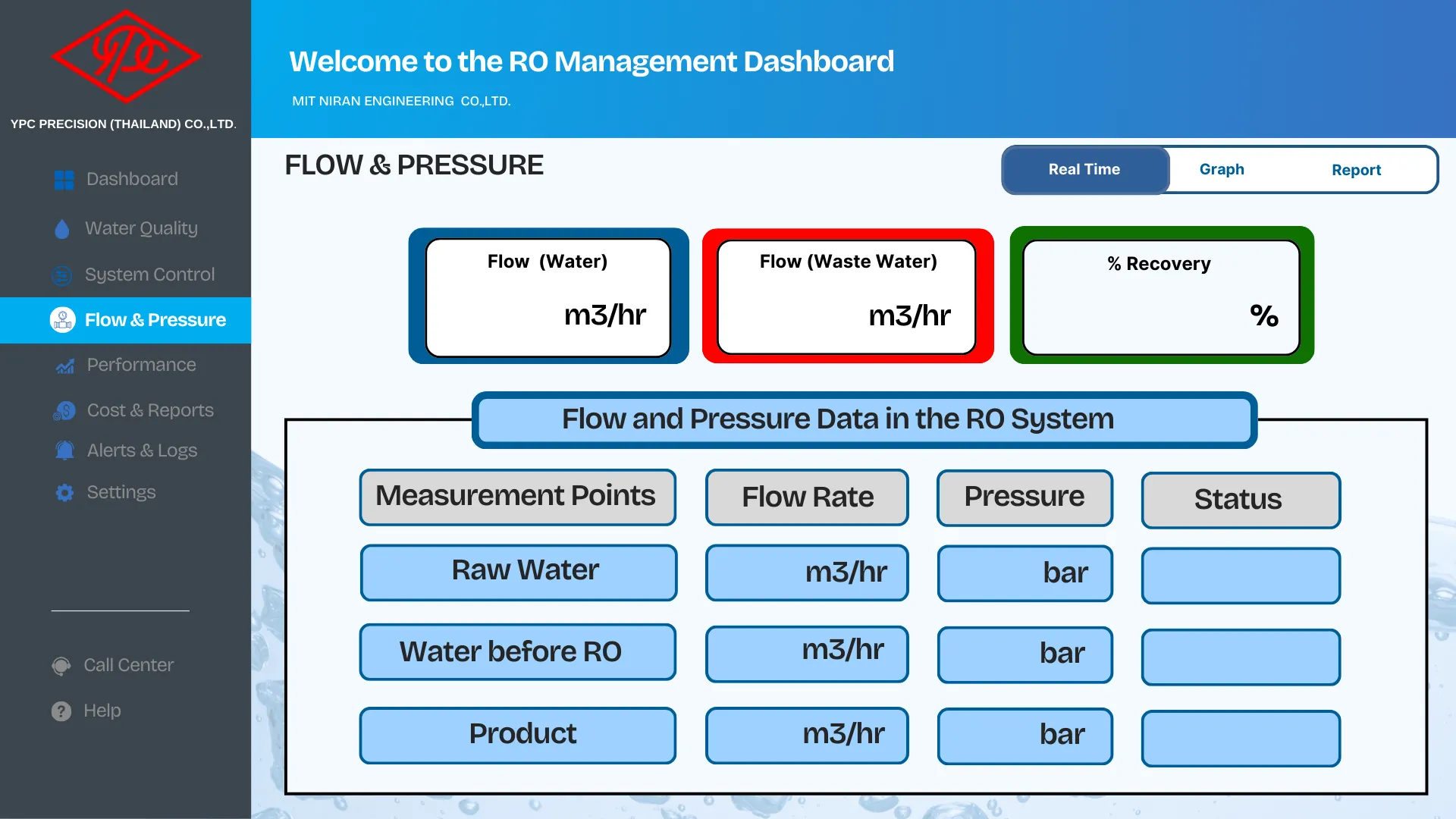 YPC

YPC PRECISION (THAILAND) CO.,LTD.

Dashboard

Water Quality

System Control

Flow & Pressure

Performance

Cost & Reports

Alerts & Logs

Settings

Call Center

Help

Welcome to the RO Management Dashboard

MIT NIRAN ENGINEERING CO.,LTD.

FLOW & PRESSURE

Real Time Graph Report

Flow (Water)
m3/hr

Flow (Waste Water)
m3/hr

% Recovery
%

Flow and Pressure Data in the RO System

| Measurement Points | Flow Rate | Pressure | Status |
|---|---|---|---|
| Raw Water | m3/hr | bar | |
| Water before RO | m3/hr | bar | |
| Product | m3/hr | bar | |